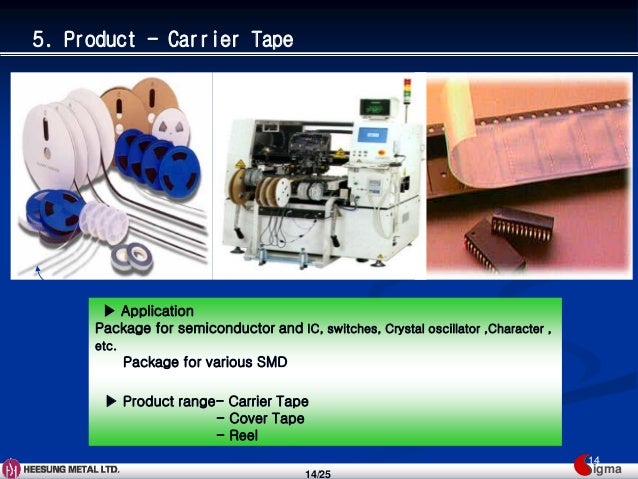 5. Product - Carrier Tape

▶ Application
Package for semiconductor and IC, switches, Crystal oscillator ,Character , etc.
Package for various SMD

▶ Product range- Carrier Tape
- Cover Tape
- Reel

HEESUNG METAL LTD.
14/25
14
Sigma